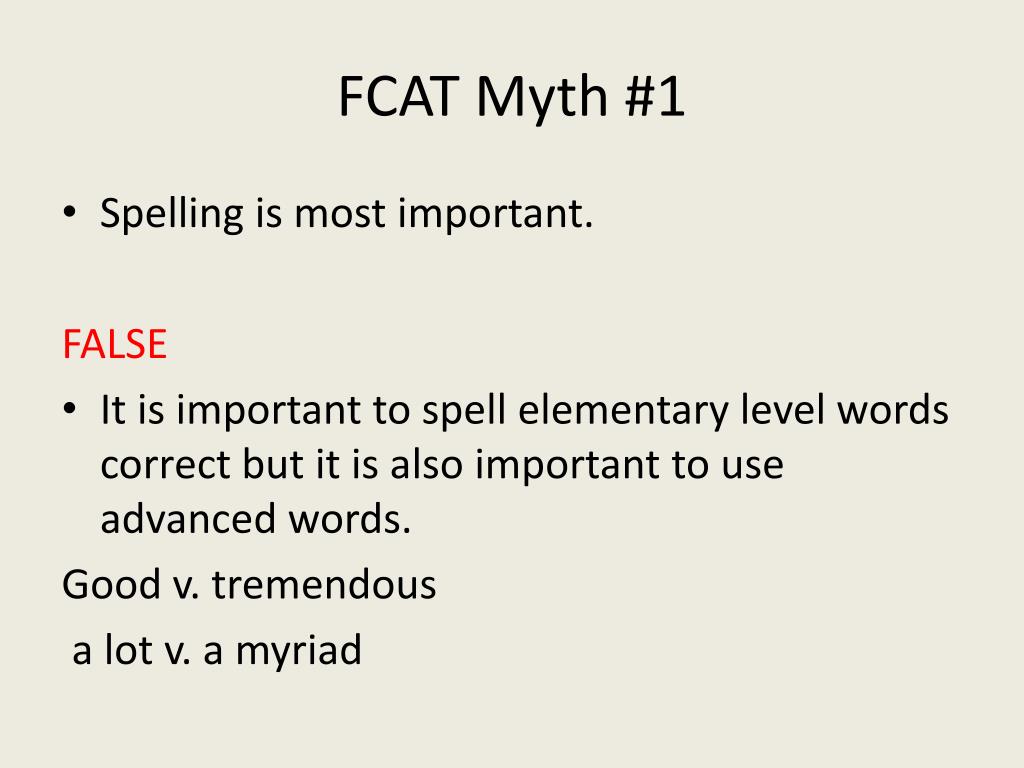 FCAT Myth #1

• Spelling is most important.

FALSE

• It is important to spell elementary level words correct but it is also important to use advanced words.

Good v. tremendous

a lot v. a myriad